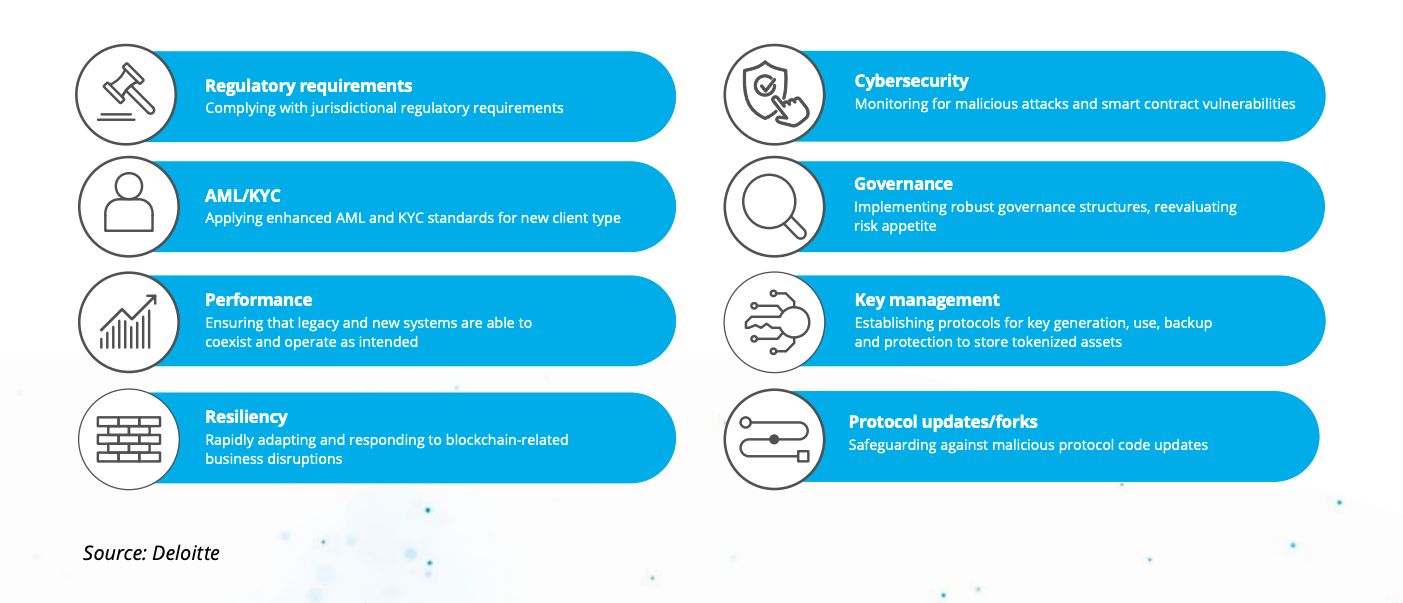 Regulatory requirements
Complying with jurisdictional regulatory requirements

AML/KYC
Applying enhanced AML and KYC standards for new client type

Performance
Ensuring that legacy and new systems are able to coexist and operate as intended

Resiliency
Rapidly adapting and responding to blockchain-related business disruptions

Cybersecurity
Monitoring for malicious attacks and smart contract vulnerabilities

Governance
Implementing robust governance structures, reevaluating risk appetite

Key management
Establishing protocols for key generation, use, backup and protection to store tokenized assets

Protocol updates/forks
Safeguarding against malicious protocol code updates

Source: Deloitte